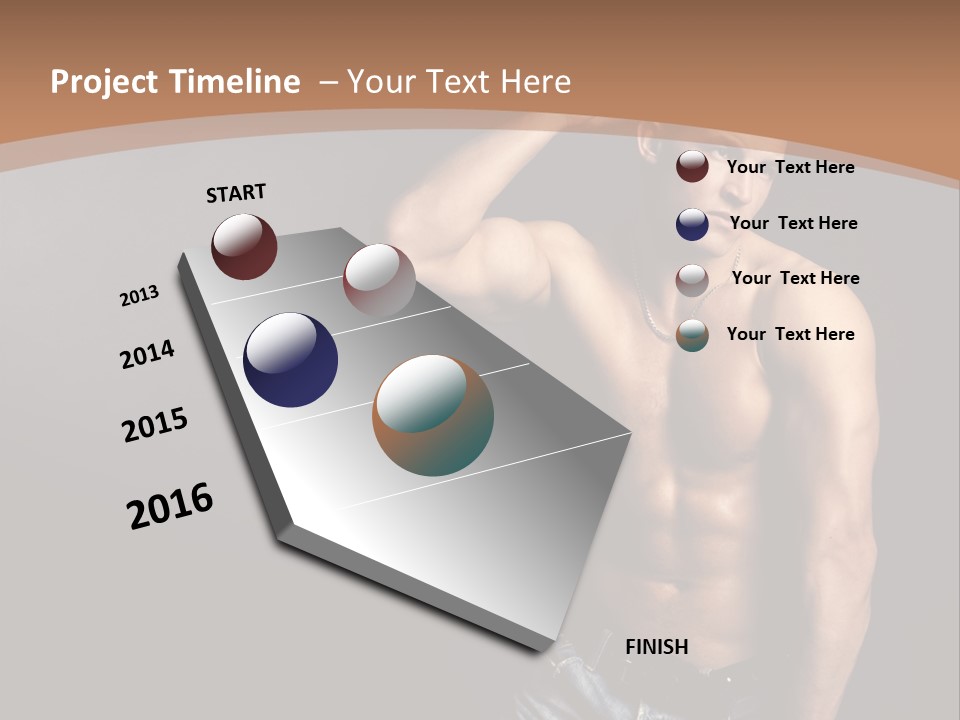 Project Timeline – Your Text Here

START

2013

2014

2015

2016

FINISH

Your Text Here

Your Text Here

Your Text Here

Your Text Here